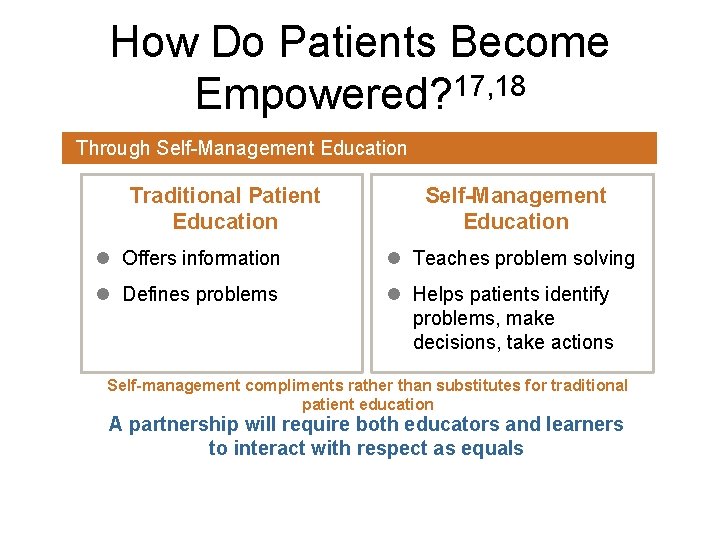 How Do Patients Become Empowered?$^{17,18}$

Through Self-Management Education

Traditional Patient Education

- Offers information
- Defines problems

Self-Management Education

- Teaches problem solving
- Helps patients identify problems, make decisions, take actions

Self-management compliments rather than substitutes for traditional patient education

A partnership will require both educators and learners to interact with respect as equals